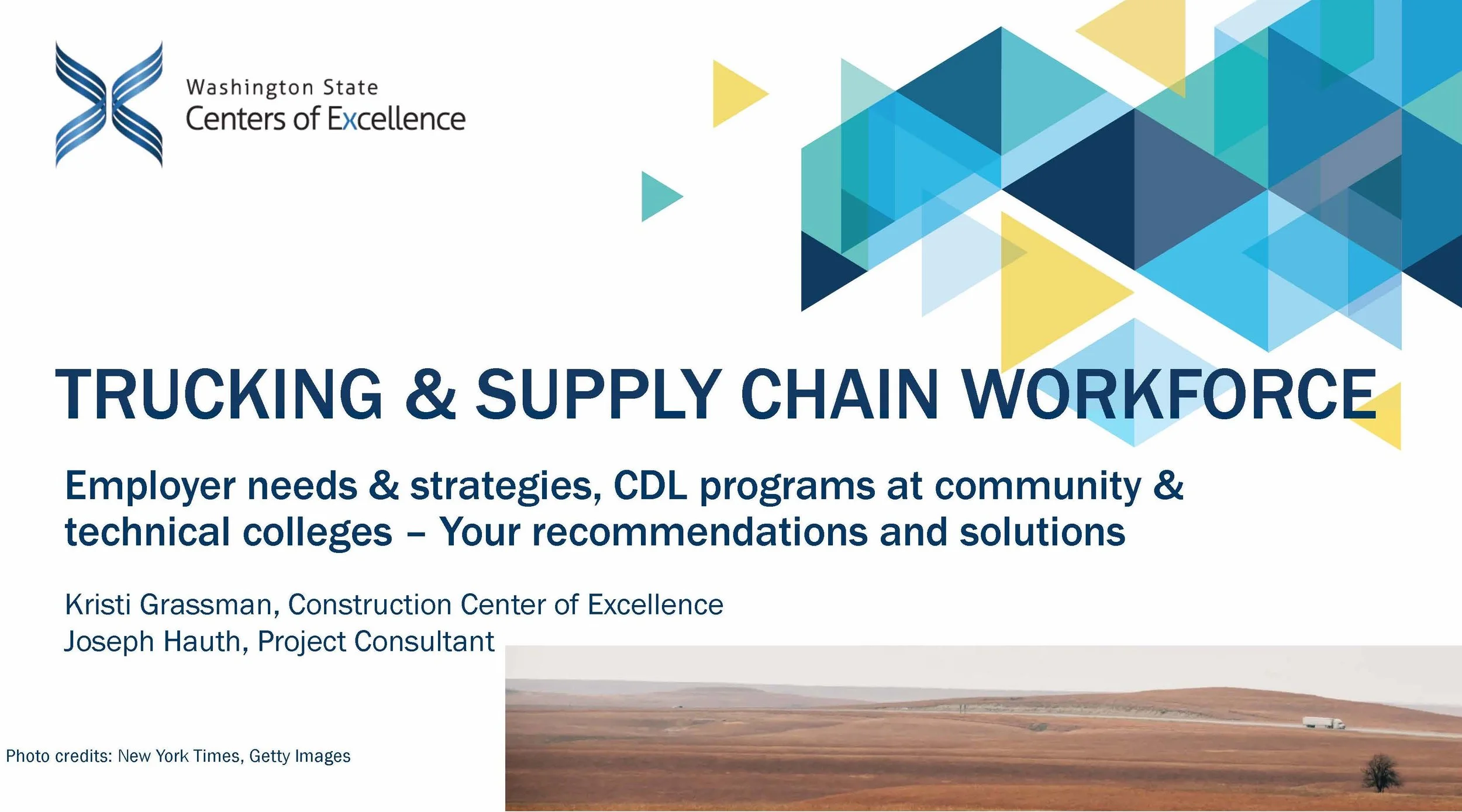 Washington State
Centers of Excellence

TRUCKING & SUPPLY CHAIN WORKFORCE

Employer needs & strategies, CDL programs at community & technical colleges – Your recommendations and solutions

Kristi Grassman, Construction Center of Excellence
Joseph Hauth, Project Consultant

Photo credits: New York Times, Getty Images